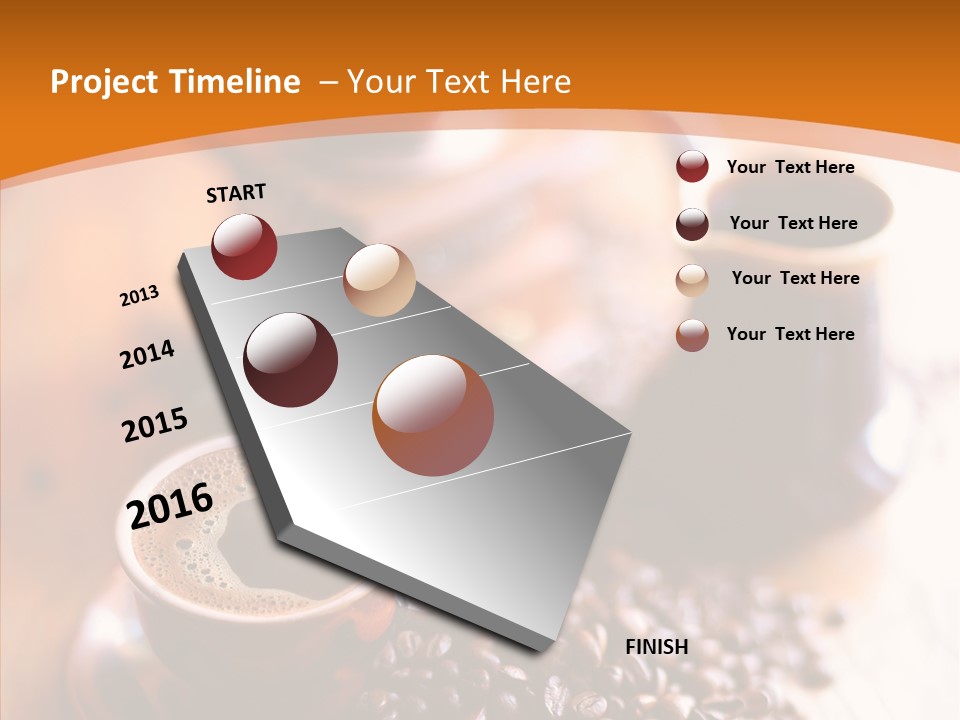 Project Timeline – Your Text Here

START

2013

2014

2015

2016

FINISH

Your Text Here

Your Text Here

Your Text Here

Your Text Here